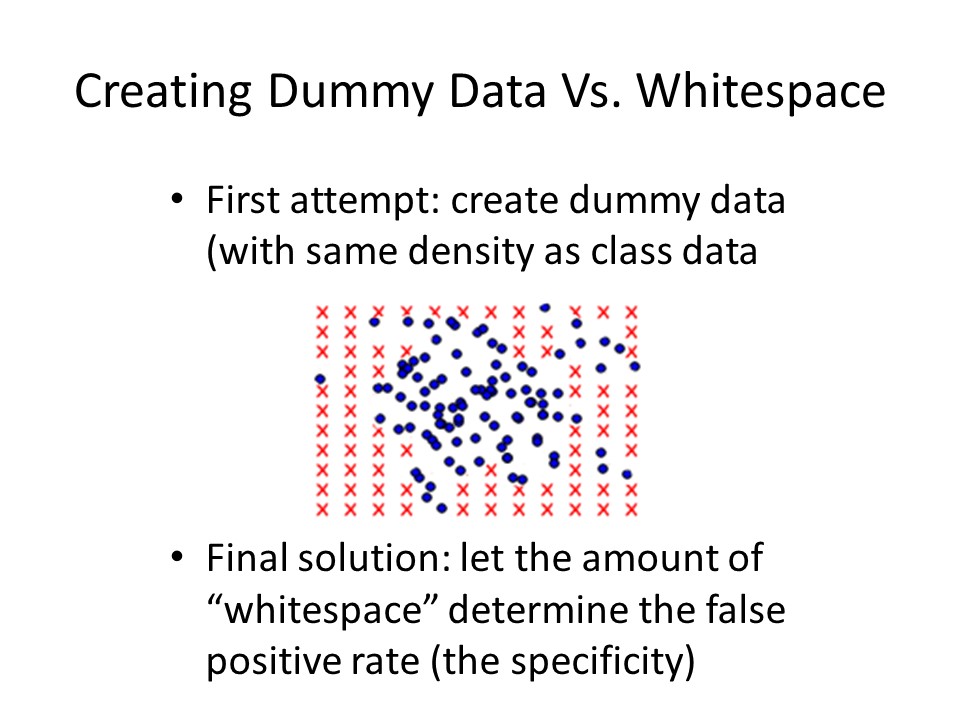 Creating Dummy Data Vs. Whitespace

• First attempt: create dummy data (with same density as class data

• Final solution: let the amount of “whitespace” determine the false positive rate (the specificity)